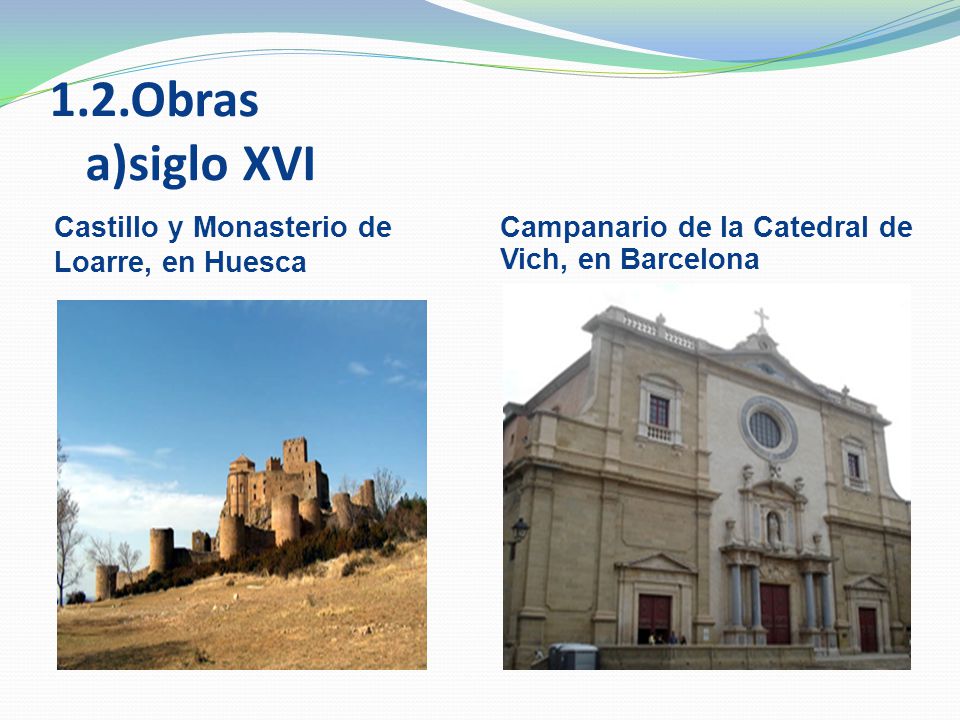 1.2.Obras
a)siglo XVI

Castillo y Monasterio de Loarre, en Huesca

Campanario de la Catedral de Vich, en Barcelona